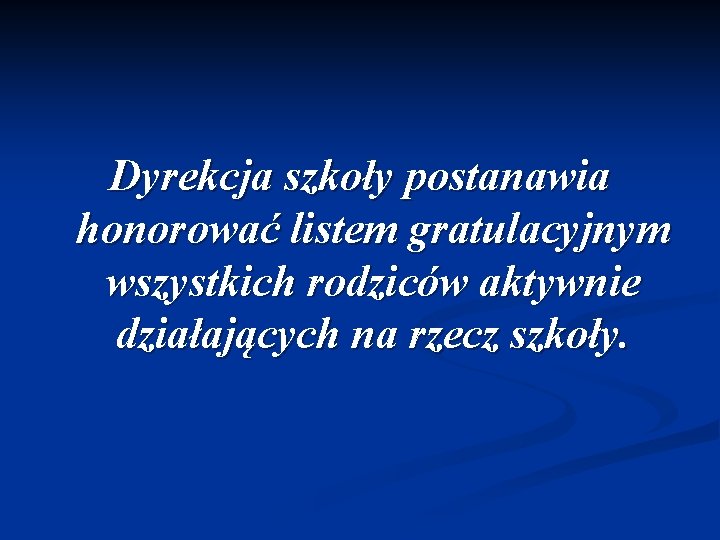 Dyrekcja szkoły postanawia honorować listem gratulacyjnym wszystkich rodziców aktywnie działających na rzecz szkoły.